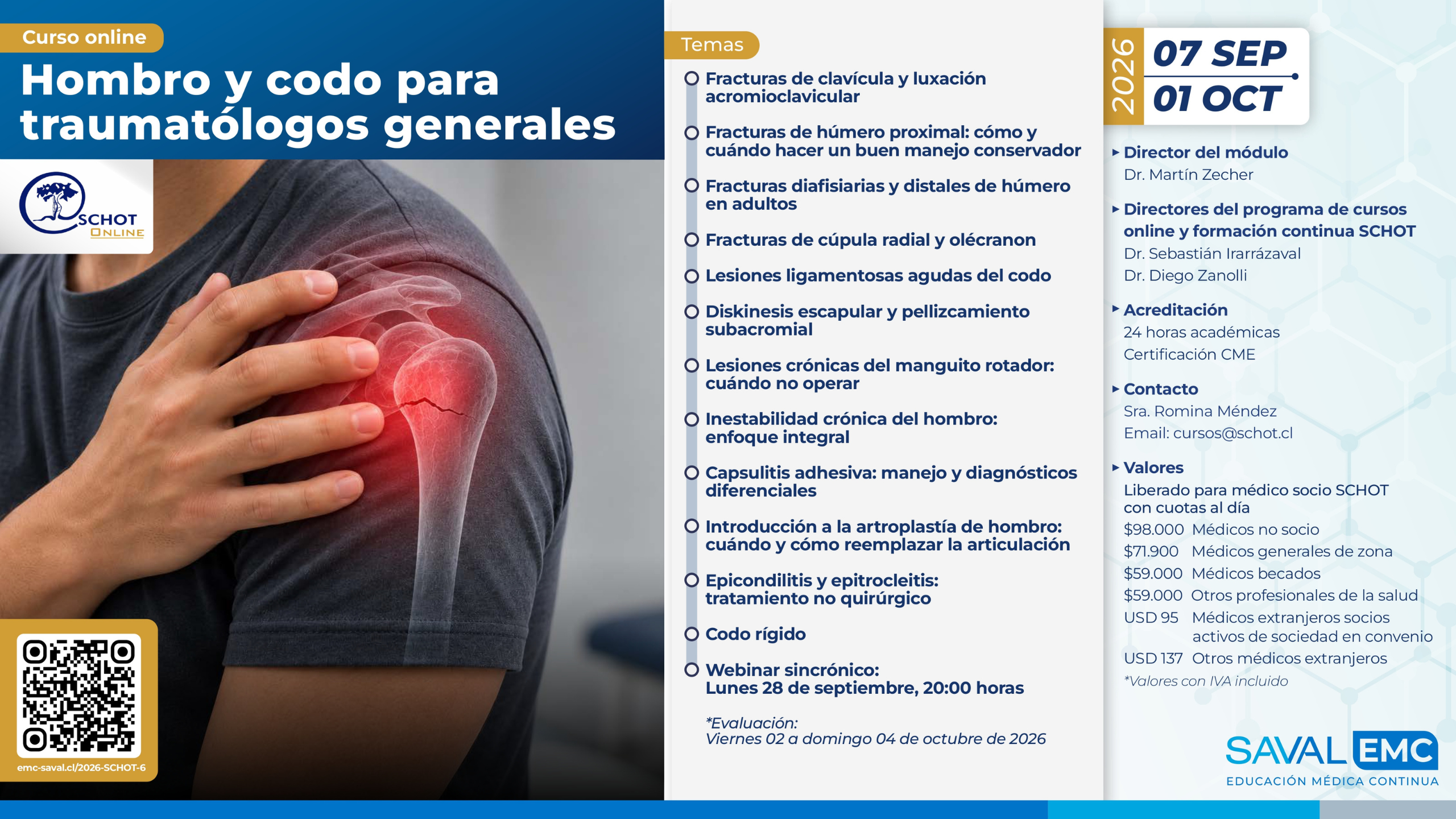 Curso online

Hombro y codo para traumatólogos generales

SCHOT ONLINE

emc-saval.cl/2026-SCHOT-6

Temas

Fracturas de clavícula y luxación acromioclavicular

Fracturas de húmero proximal: cómo y cuándo hacer un buen manejo conservador

Fracturas diafisiarias y distales de húmero en adultos

Fracturas de cúpula radial y olécranon

Lesiones ligamentosas agudas del codo

Diskinesis escapular y pellizcamiento subacromial

Lesiones crónicas del manguito rotador: cuándo no operar

Inestabilidad crónica del hombro: enfoque integral

Capsulitis adhesiva: manejo y diagnósticos diferenciales

Introducción a la artroplastía de hombro: cuándo y cómo reemplazar la articulación

Epicondilitis y epitrocleitis: tratamiento no quirúrgico

Codo rígido

Webinar sincrónico: Lunes 28 de septiembre, 20:00 horas

*Evaluación: Viernes 02 a domingo 04 de octubre de 2026

2026

07 SEP

01 OCT

Director del módulo
Dr. Martín Zecher

Directores del programa de cursos online y formación continua SCHOT
Dr. Sebastián Irarrázaval
Dr. Diego Zanolli

Acreditación
24 horas académicas
Certificación CME

Contacto
Sra. Romina Méndez
Email: cursos@schot.cl

Valores
Liberado para médico socio SCHOT con cuotas al día
$98.000 Médicos no socio
$71.900 Médicos generales de zona
$59.000 Médicos becados
$59.000 Otros profesionales de la salud
USD 95 Médicos extranjeros socios activos de sociedad en convenio
USD 137 Otros médicos extranjeros
*Valores con IVA incluido

SAVAL EMC
EDUCACIÓN MÉDICA CONTINUA